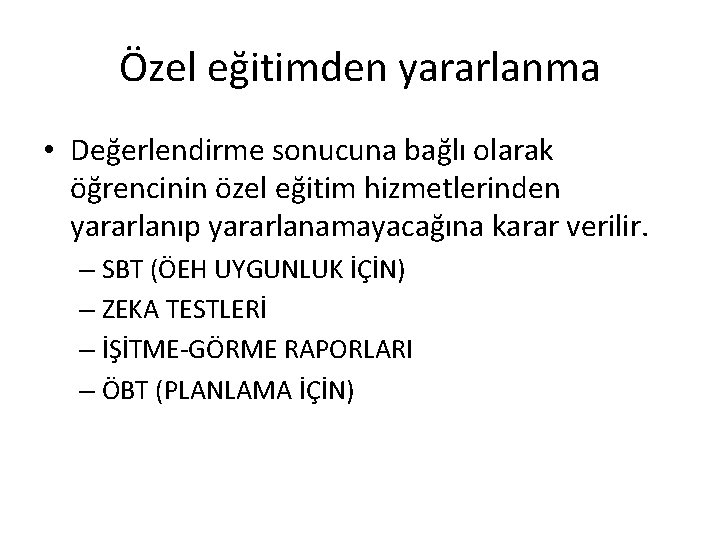 Özel eğitimden yararlanma

• Değerlendirme sonucuna bağlı olarak öğrencinin özel eğitim hizmetlerinden yararlanıp yararlanamayacağına karar verilir.
– SBT (ÖEH UYGUNLUK İÇİN)
– ZEKA TESTLERİ
– İŞİTME-GÖRME RAPORLARI
– ÖBT (PLANLAMA İÇİN)